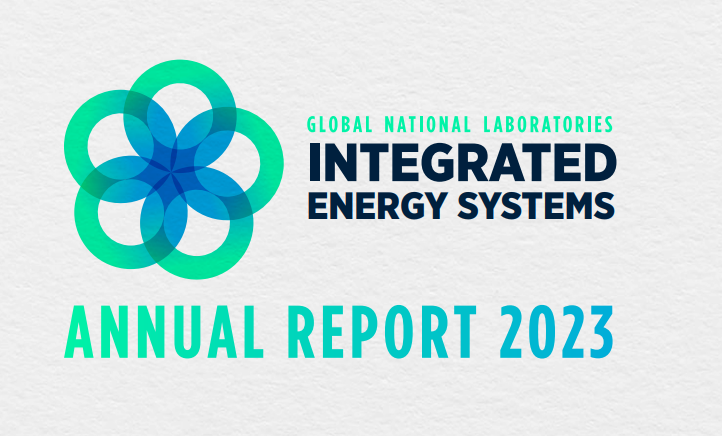 GLOBAL NATIONAL LABORATORIES
INTEGRATED
ENERGY SYSTEMS

ANNUAL REPORT 2023